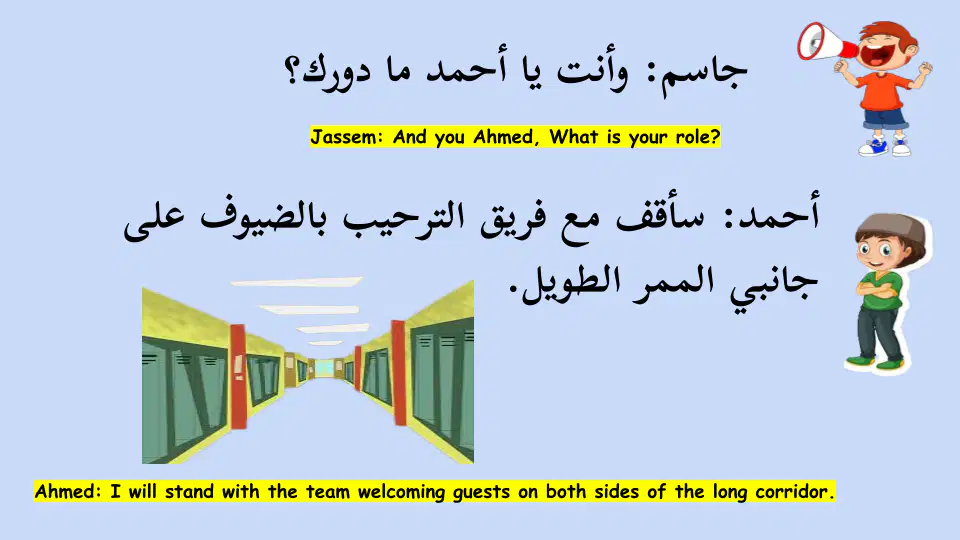 جاسم: وأنت يا أحمد ما دورك؟

Jassem: And you Ahmed, What is your role?

أحمد: سأقف مع فريق الترحيب بالضيوف على جانبي الممر الطويل.

Ahmed: I will stand with the team welcoming guests on both sides of the long corridor.